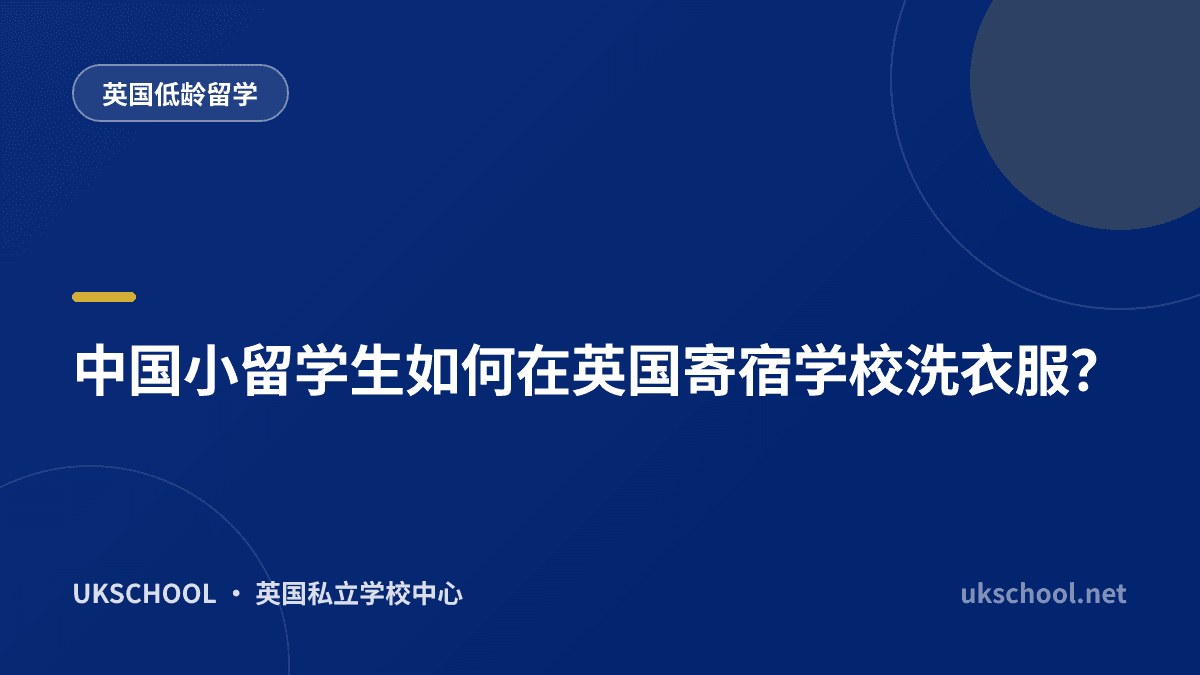 英国低龄留学

中国小留学生如何在英国寄宿学校洗衣服?

UKSCHOOL · 英国私立学校中心

ukschool.net